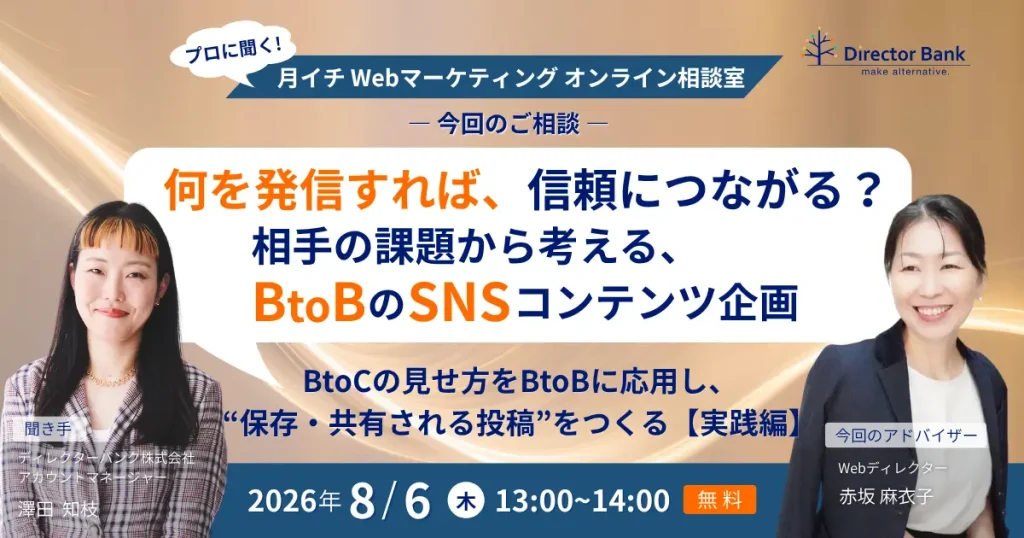 プロに聞く!
月イチ Webマーケティング オンライン相談室

Director Bank
make alternative.

― 今回のご相談 ―

何を発信すれば、信頼につながる？
相手の課題から考える、
BtoBのSNSコンテンツ企画

BtoCの見せ方をBtoBに応用し、
“保存・共有される投稿”をつくる【実践編】

聞き手
ディレクターバンク株式会社
アカウントマネージャー
澤田 知枝

今回のアドバイザー
Webディレクター
赤坂 麻衣子

2026年 8/6 木 13:00~14:00 無料